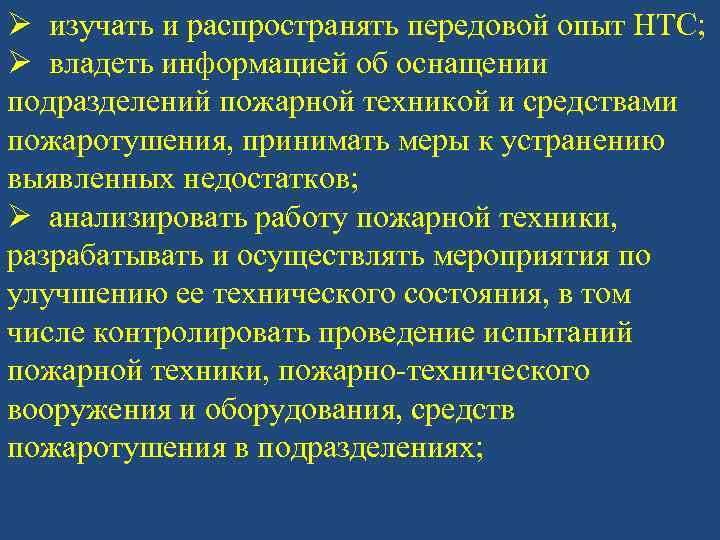 ➢ изучать и распространять передовой опыт НТС;
➢ владеть информацией об оснащении подразделений пожарной техникой и средствами пожаротушения, принимать меры к устранению выявленных недостатков;
➢ анализировать работу пожарной техники, разрабатывать и осуществлять мероприятия по улучшению ее технического состояния, в том числе контролировать проведение испытаний пожарной техники, пожарно-технического вооружения и оборудования, средств пожаротушения в подразделениях;